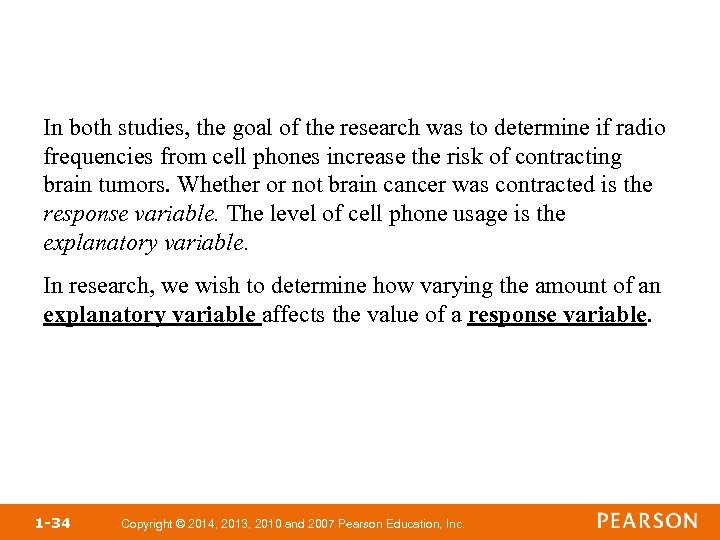 In both studies, the goal of the research was to determine if radio frequencies from cell phones increase the risk of contracting brain tumors. Whether or not brain cancer was contracted is the response variable. The level of cell phone usage is the explanatory variable.

In research, we wish to determine how varying the amount of an explanatory variable affects the value of a response variable.

1-34 Copyright © 2014, 2013, 2010 and 2007 Pearson Education, Inc. PEARSON